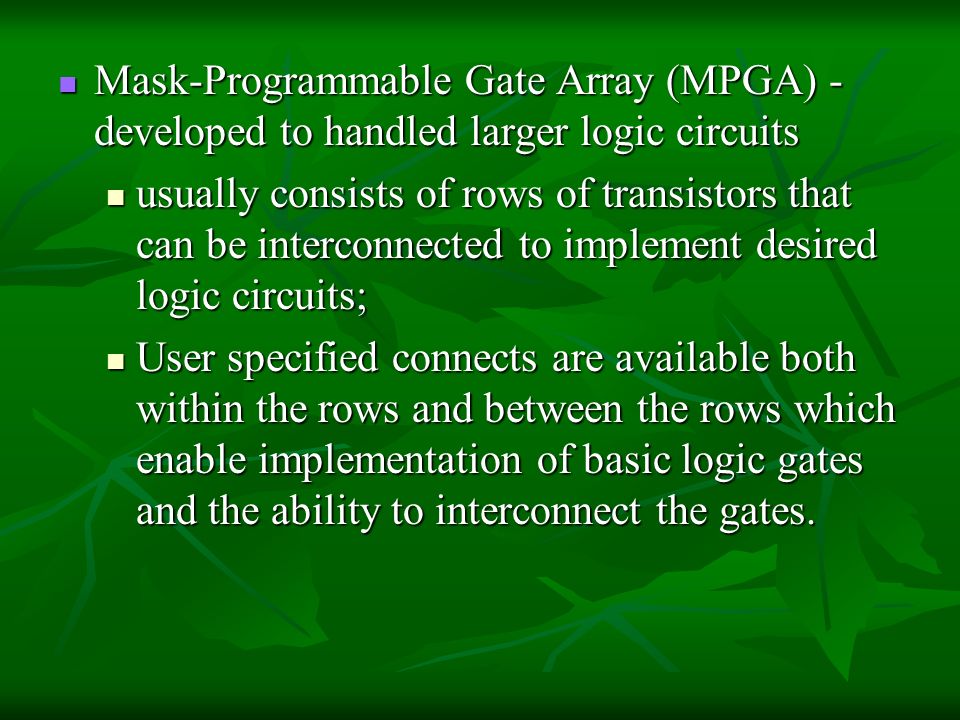 Mask-Programmable Gate Array (MPGA) - developed to handled larger logic circuits

usually consists of rows of transistors that can be interconnected to implement desired logic circuits;

User specified connects are available both within the rows and between the rows which enable implementation of basic logic gates and the ability to interconnect the gates.